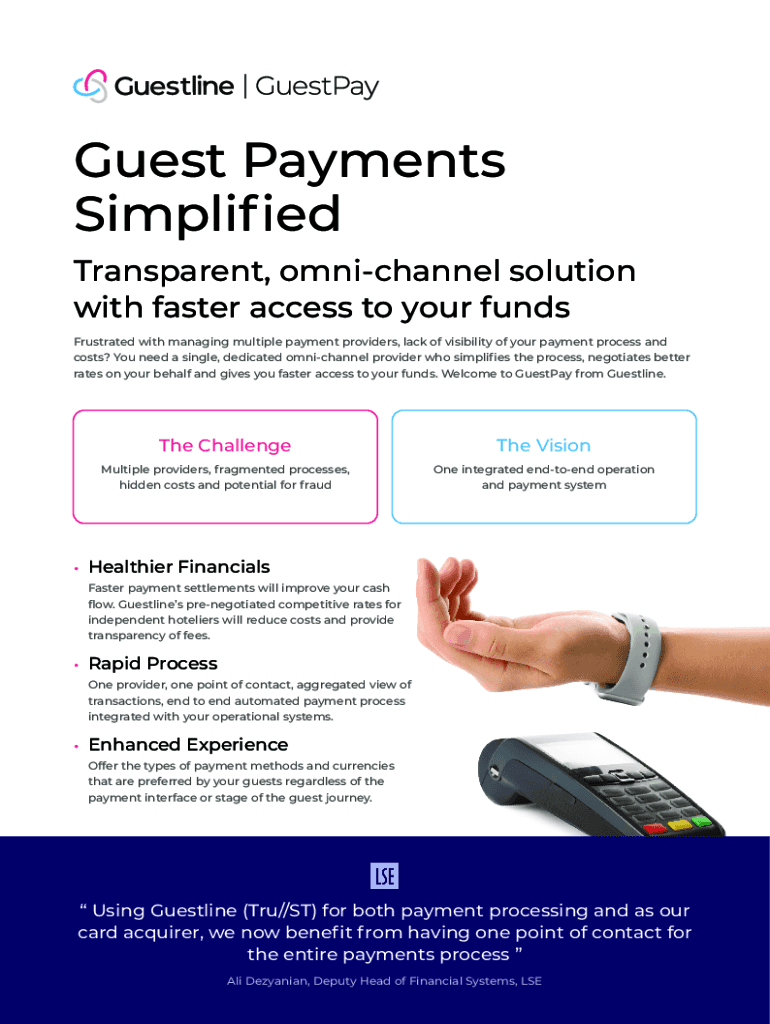 Guestline | GuestPay

Guest Payments Simplified

Transparent, omni-channel solution with faster access to your funds

Frustrated with managing multiple payment providers, lack of visibility of your payment process and costs? You need a single, dedicated omni-channel provider who simplifies the process, negotiates better rates on your behalf and gives you faster access to your funds. Welcome to GuestPay from Guestline.

The Challenge
Multiple providers, fragmented processes, hidden costs and potential for fraud

The Vision
One integrated end-to-end operation and payment system

• Healthier Financials
Faster payment settlements will improve your cash flow. Guestline's pre-negotiated competitive rates for independent hoteliers will reduce costs and provide transparency of fees.

• Rapid Process
One provider, one point of contact, aggregated view of transactions, end to end automated payment process integrated with your operational systems.

• Enhanced Experience
Offer the types of payment methods and currencies that are preferred by your guests regardless of the payment interface or stage of the guest journey.

LSE

" Using Guestline (Tru//ST) for both payment processing and as our card acquirer, we now benefit from having one point of contact for the entire payments process "

Ali Dezyanian, Deputy Head of Financial Systems, LSE